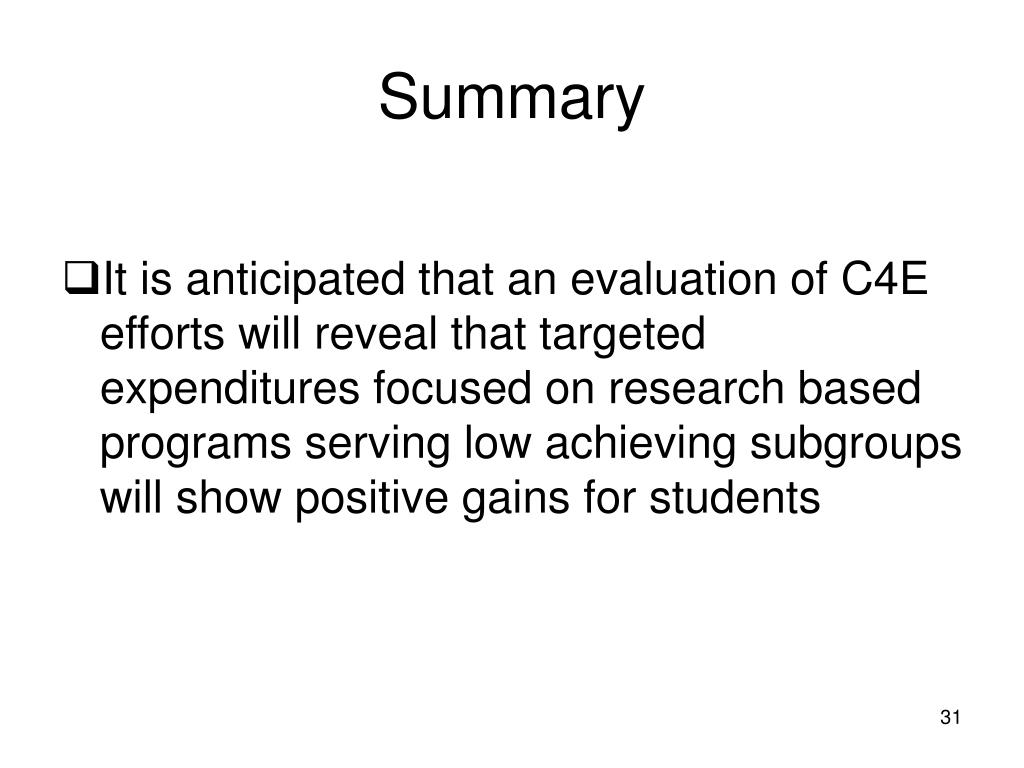 Summary

❑It is anticipated that an evaluation of C4E efforts will reveal that targeted expenditures focused on research based programs serving low achieving subgroups will show positive gains for students

31